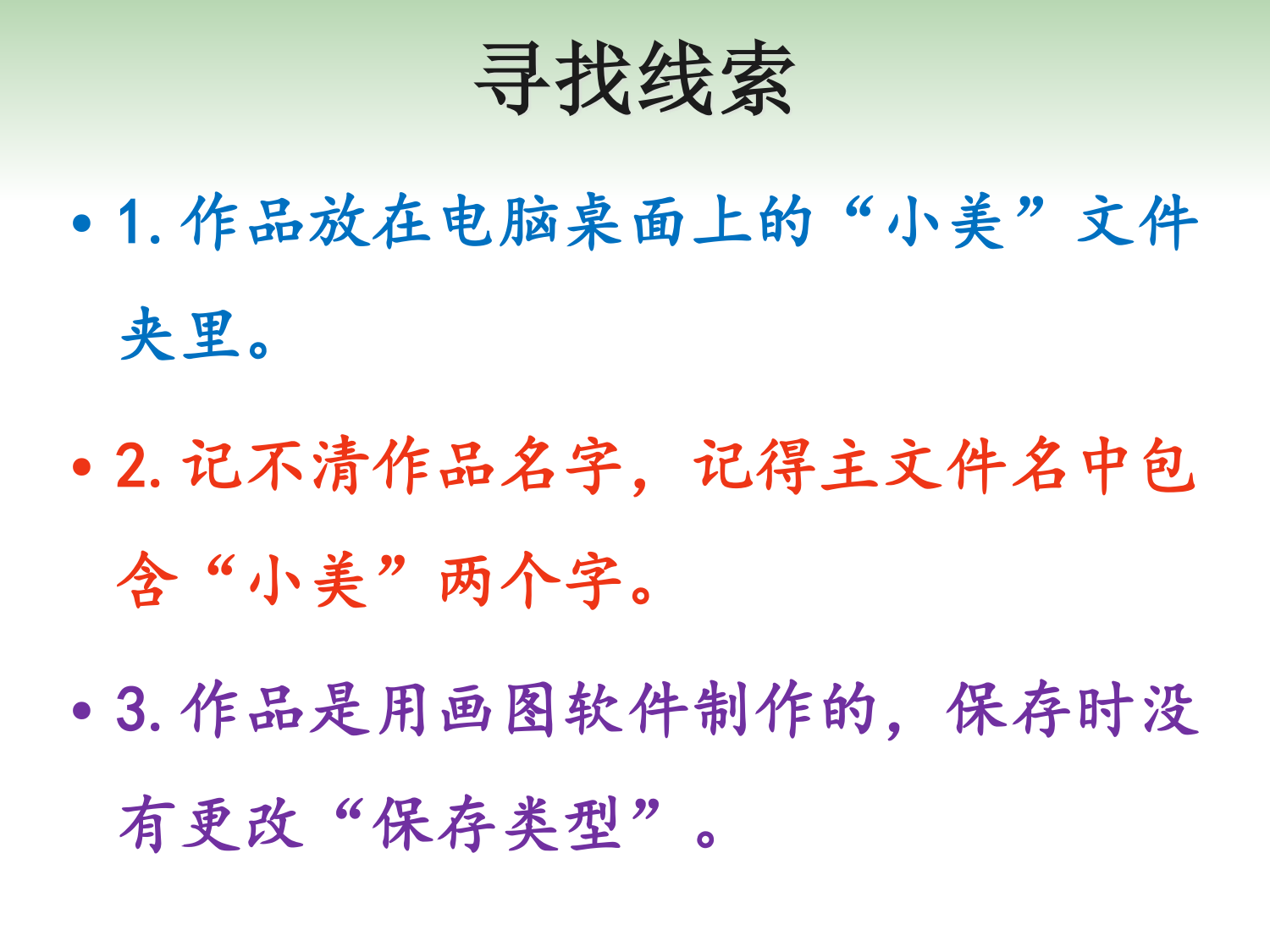 寻找线索

• 1. 作品放在电脑桌面上的“小美”文件夹里。

• 2. 记不清作品名字，记得主文件名中包含“小美”两个字。

• 3. 作品是用画图软件制作的，保存时没有更改“保存类型”。